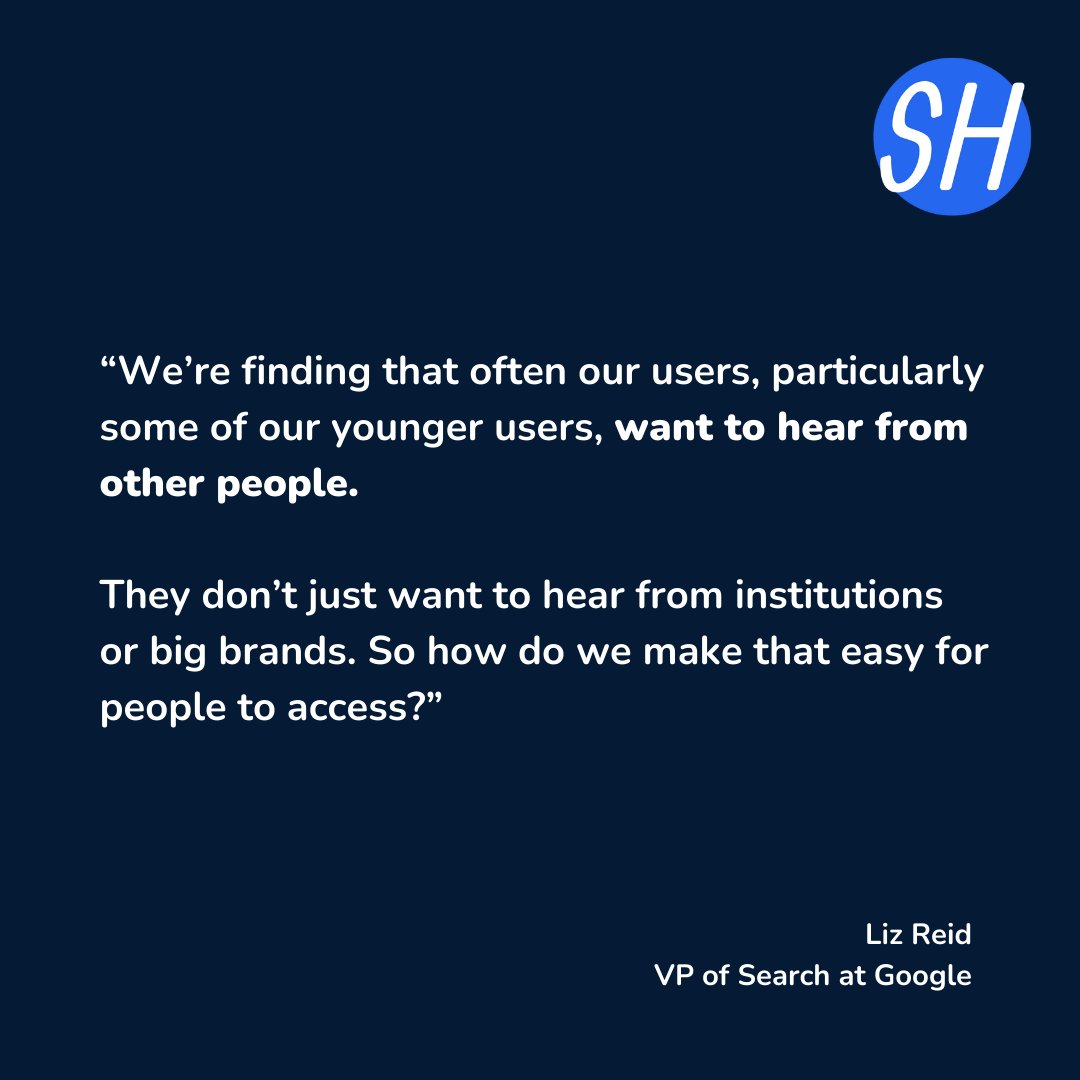 SH

“We’re finding that often our users, particularly some of our younger users, want to hear from other people.

They don’t just want to hear from institutions or big brands. So how do we make that easy for people to access?”

Liz Reid
VP of Search at Google